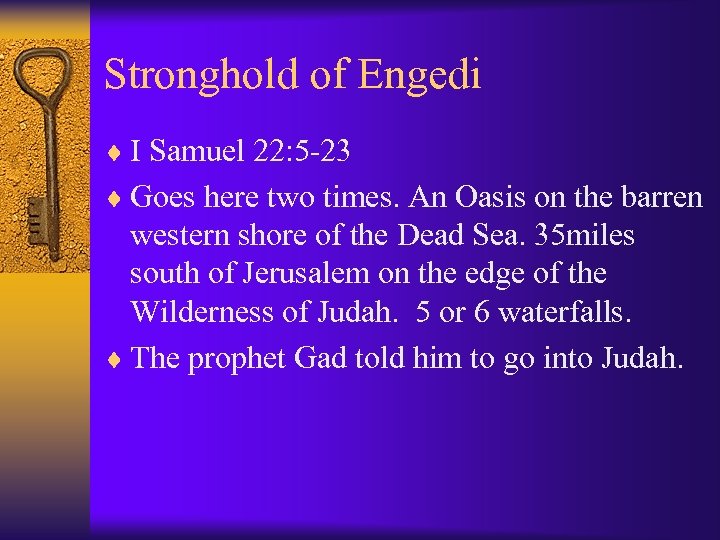 Stronghold of Engedi

♦ I Samuel 22:5-23

♦ Goes here two times. An Oasis on the barren western shore of the Dead Sea. 35miles south of Jerusalem on the edge of the Wilderness of Judah.  5 or 6 waterfalls.

♦ The prophet Gad told him to go into Judah.